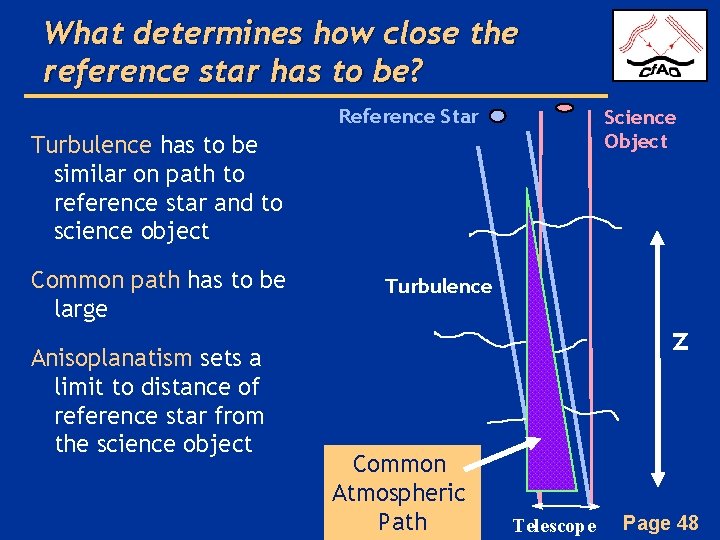 What determines how close the reference star has to be?

CfAO

Turbulence has to be similar on path to reference star and to science object

Common path has to be large

Anisoplanatism sets a limit to distance of reference star from the science object

Reference Star

Science Object

Turbulence

z

Common Atmospheric Path

Telescope

Page 48